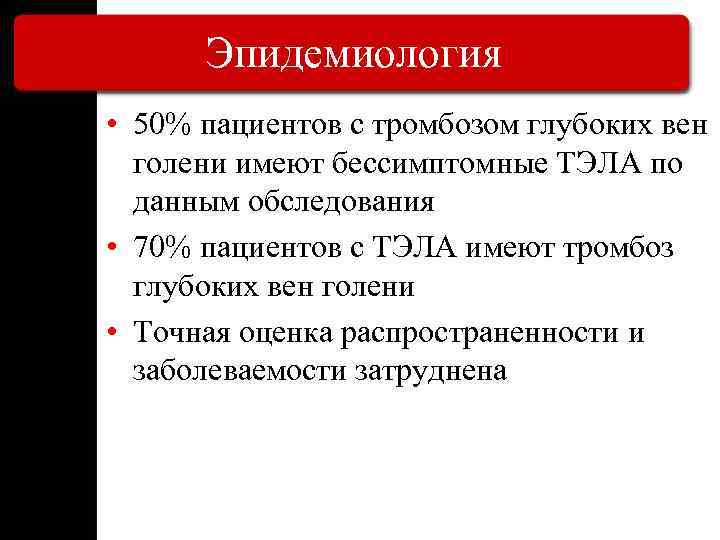 Эпидемиология

• 50% пациентов с тромбозом глубоких вен голени имеют бессимптомные ТЭЛА по данным обследования

• 70% пациентов с ТЭЛА имеют тромбоз глубоких вен голени

• Точная оценка распространенности и заболеваемости затруднена